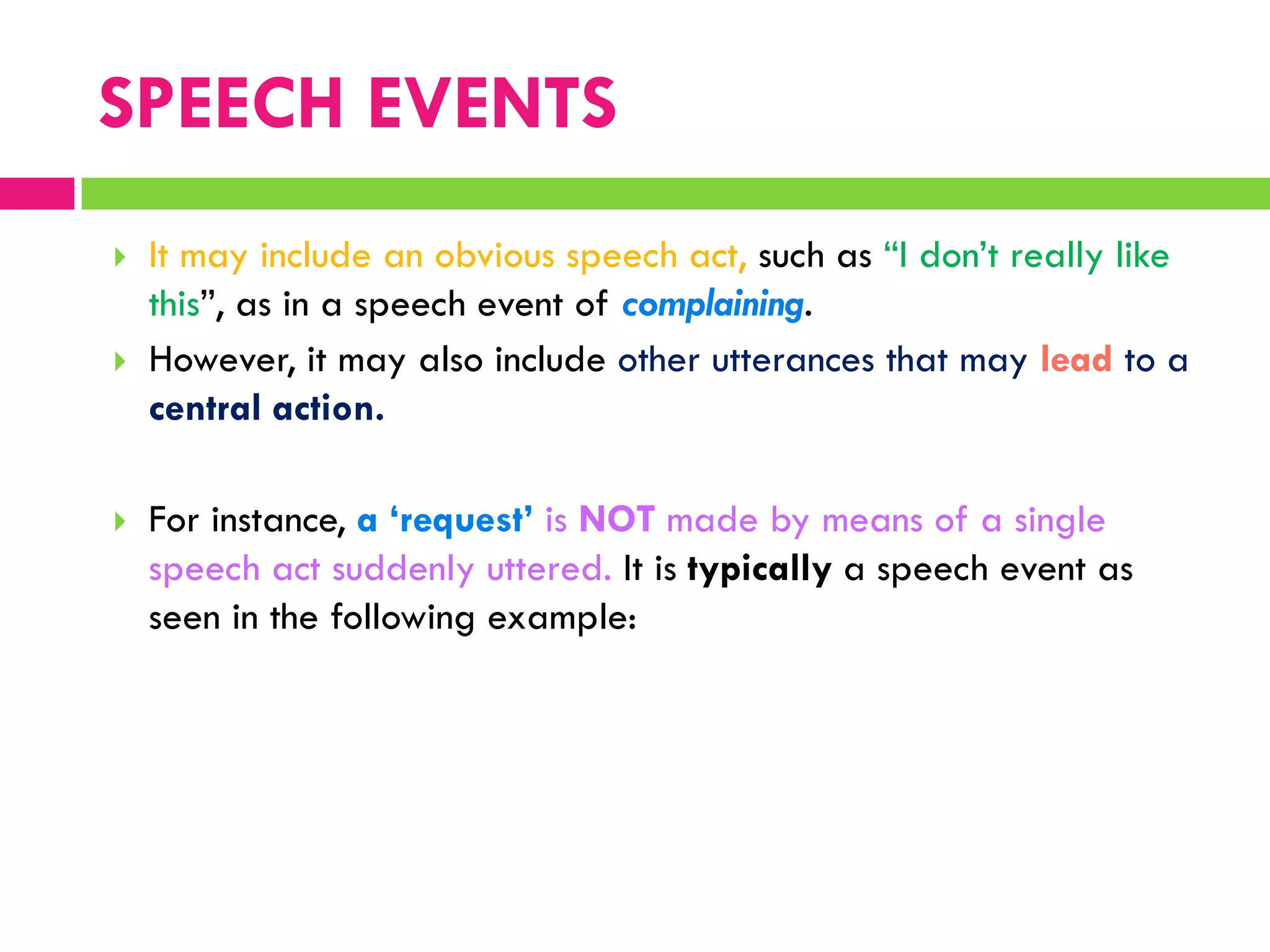 SPEECH EVENTS

It may include an obvious speech act, such as “I don’t really like this”, as in a speech event of complaining.

However, it may also include other utterances that may lead to a central action.

For instance, a ‘request’ is NOT made by means of a single speech act suddenly uttered. It is typically a speech event as seen in the following example: